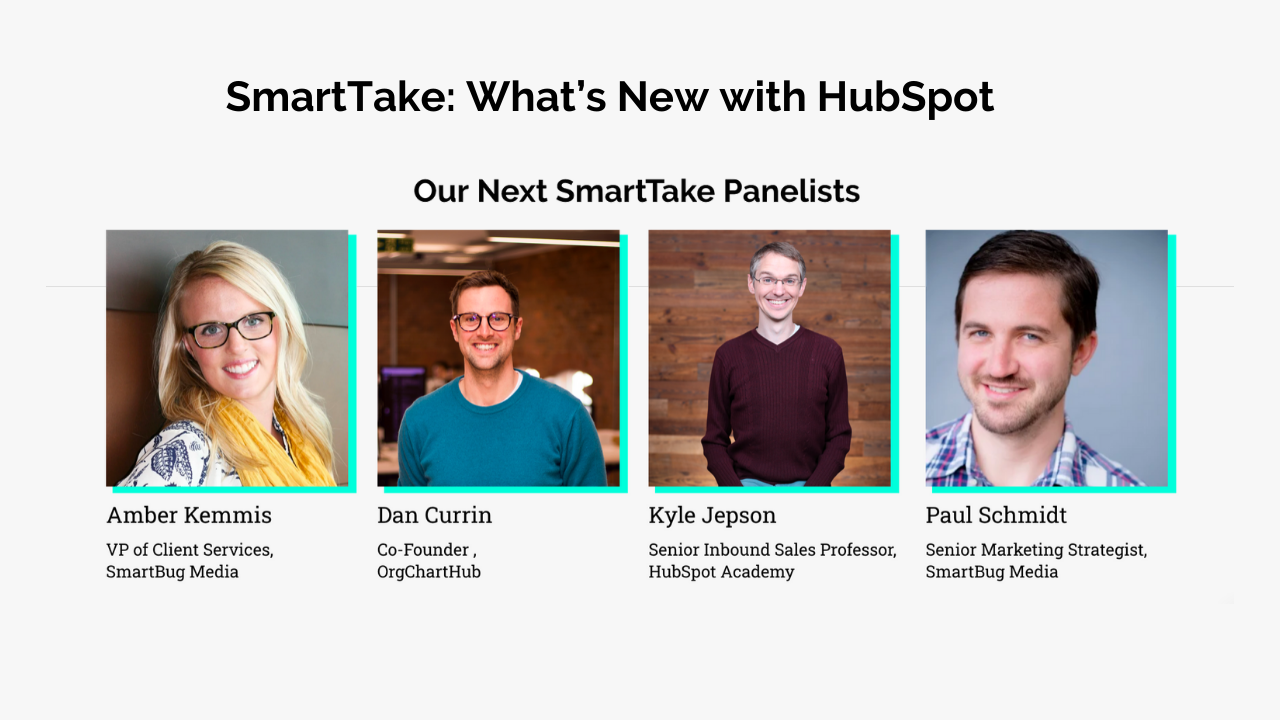 SmartTake: What's New with HubSpot

Our Next SmartTake Panelists

Amber Kemmis
VP of Client Services, SmartBug Media

Dan Currin
Co-Founder , OrgChartHub

Kyle Jepson
Senior Inbound Sales Professor, HubSpot Academy

Paul Schmidt
Senior Marketing Strategist, SmartBug Media